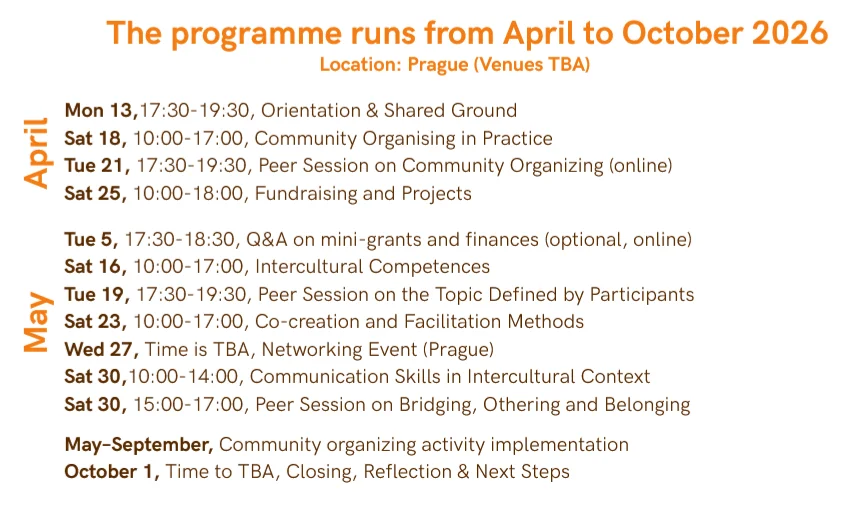 The programme runs from April to October 2026
Location: Prague (Venues TBA)

April

Mon 13,17:30-19:30, Orientation & Shared Ground
Sat 18, 10:00-17:00, Community Organising in Practice
Tue 21, 17:30-19:30, Peer Session on Community Organizing (online)
Sat 25, 10:00-18:00, Fundraising and Projects

May

Tue 5, 17:30-18:30, Q&A on mini-grants and finances (optional, online)
Sat 16, 10:00-17:00, Intercultural Competences
Tue 19, 17:30-19:30, Peer Session on the Topic Defined by Participants
Sat 23, 10:00-17:00, Co-creation and Facilitation Methods
Wed 27, Time is TBA, Networking Event (Prague)
Sat 30,10:00-14:00, Communication Skills in Intercultural Context
Sat 30, 15:00-17:00, Peer Session on Bridging, Othering and Belonging

May–September, Community organizing activity implementation
October 1, Time to TBA, Closing, Reflection & Next Steps